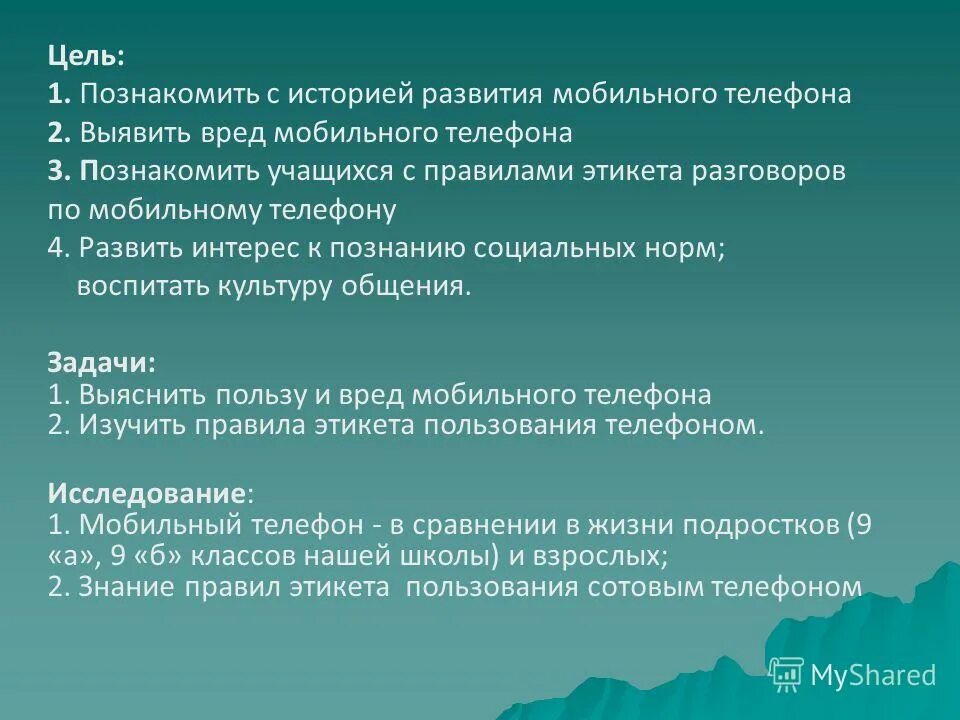 Цель:
1. Познакомить с историей развития мобильного телефона
2. Выявить вред мобильного телефона
3. Познакомить учащихся с правилами этикета разговоров по мобильному телефону
4. Развить интерес к познанию социальных норм; воспитать культуру общения.

Задачи:
1. Выяснить пользу и вред мобильного телефона
2. Изучить правила этикета пользования телефоном.

Исследование:
1. Мобильный телефон - в сравнении в жизни подростков (9 «а», 9 «б» классов нашей школы) и взрослых;
2. Знание правил этикета пользования сотовым телефоном

MyShared